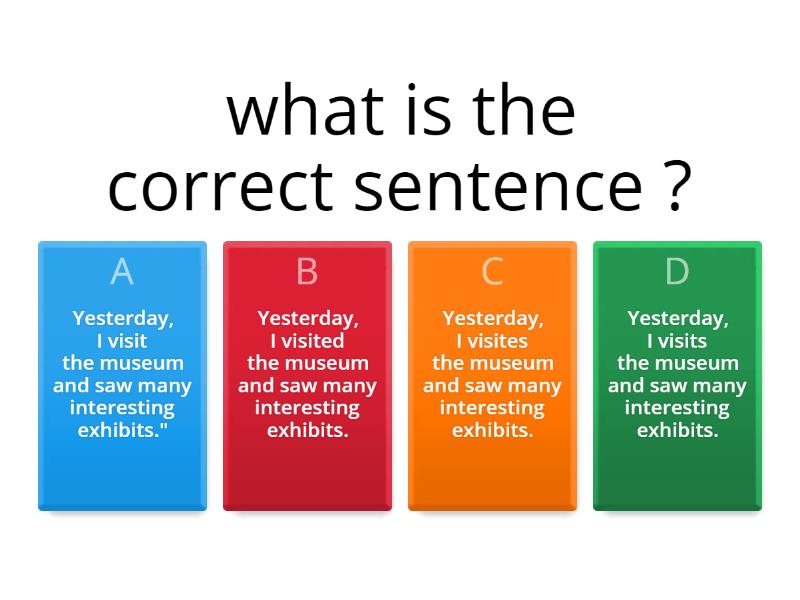 what is the correct sentence ?

A

Yesterday, I visit the museum and saw many interesting exhibits."

B

Yesterday, I visited the museum and saw many interesting exhibits.

C

Yesterday, I visites the museum and saw many interesting exhibits.

D

Yesterday, I visits the museum and saw many interesting exhibits.